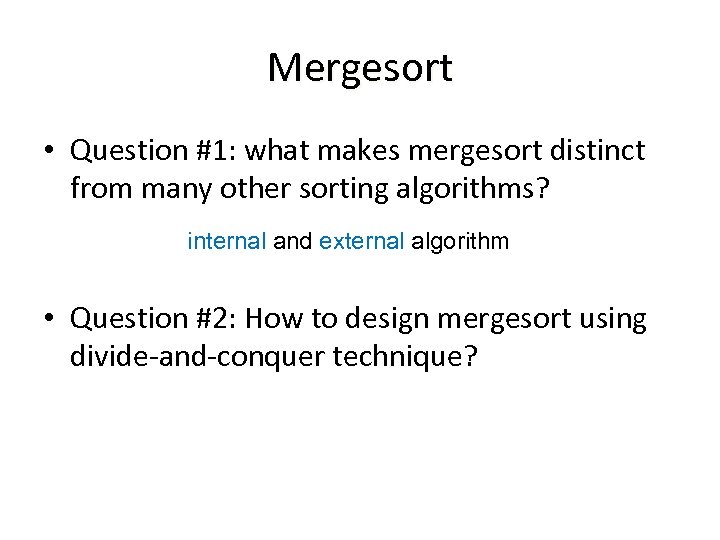 Mergesort

• Question #1: what makes mergesort distinct from many other sorting algorithms?

internal and external algorithm

• Question #2: How to design mergesort using divide-and-conquer technique?